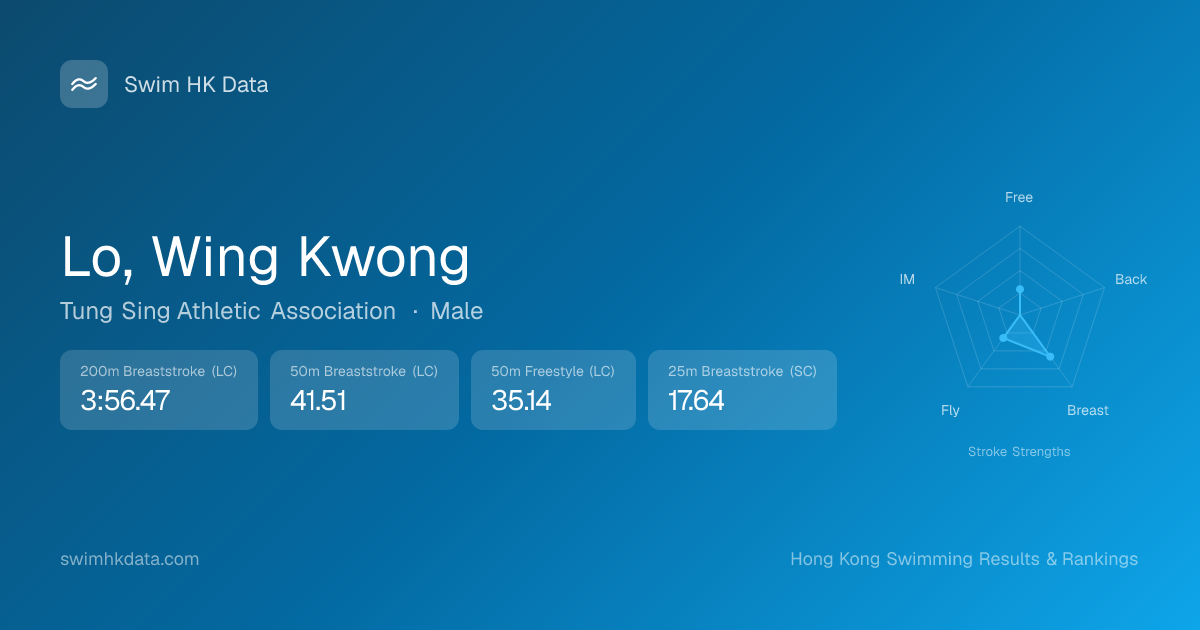 Swim HK Data

Lo, Wing Kwong

Tung Sing Athletic Association · Male

200m Breaststroke (LC)
3:56.47

50m Breaststroke (LC)
41.51

50m Freestyle (LC)
35.14

25m Breaststroke (SC)
17.64

Free
Back
Breast
Fly
IM

Stroke Strengths

swimhkdata.com

Hong Kong Swimming Results & Rankings